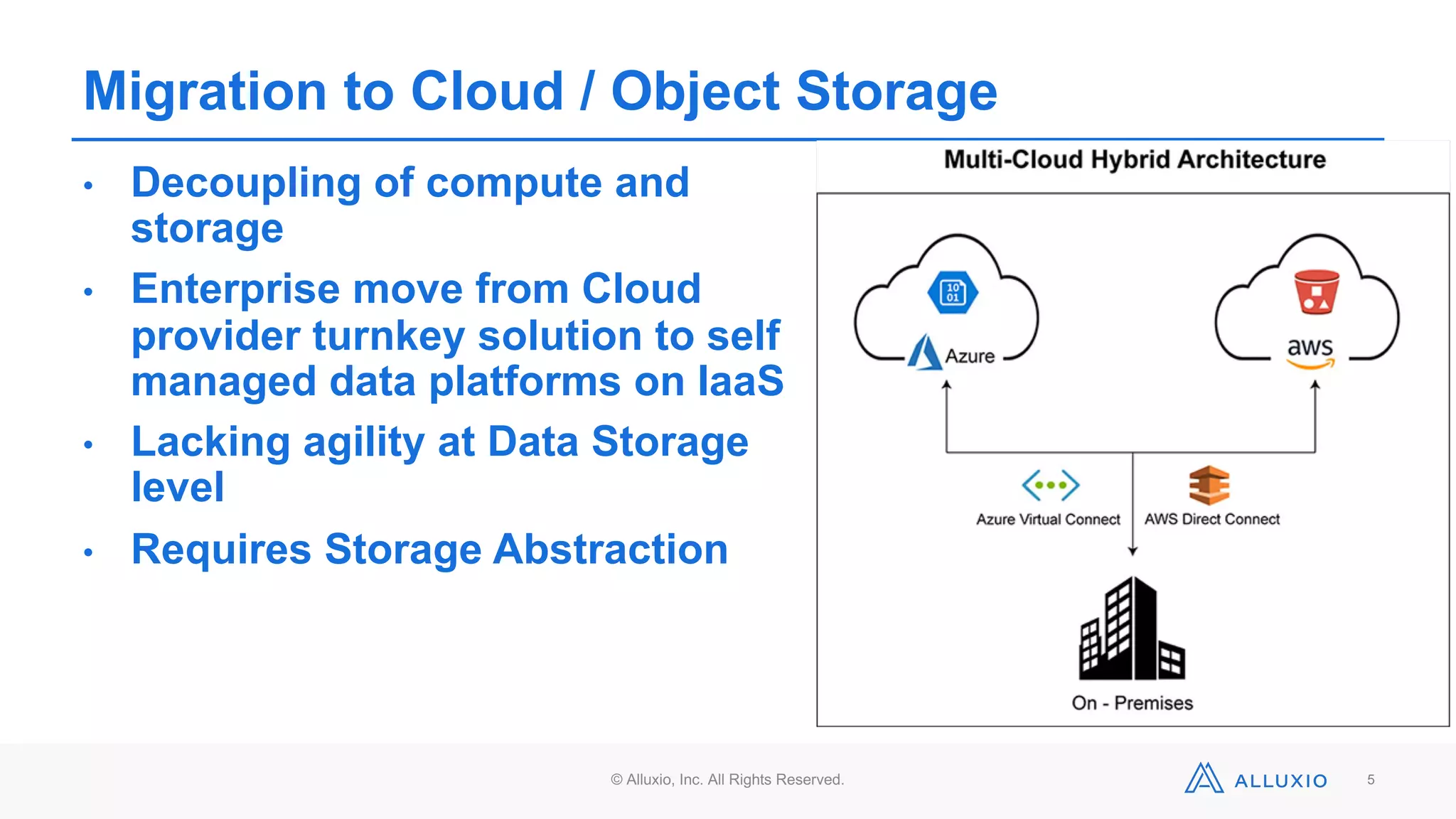 Migration to Cloud / Object Storage

• Decoupling of compute and storage
• Enterprise move from Cloud provider turnkey solution to self managed data platforms on IaaS
• Lacking agility at Data Storage level
• Requires Storage Abstraction

Multi-Cloud Hybrid Architecture

10
01

Azure

aws

Azure Virtual Connect

AWS Direct Connect

On - Premises

© Alluxio, Inc. All Rights Reserved.

ALLUXIO

5